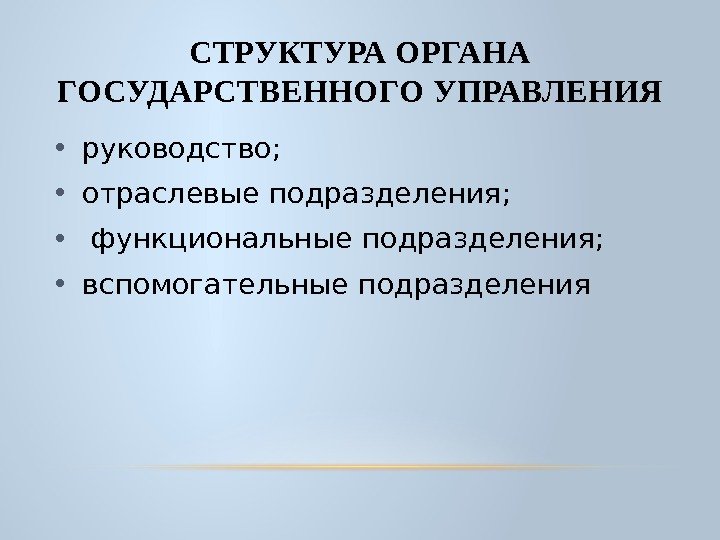 СТРУКТУРА ОРГАНА ГОСУДАРСТВЕННОГО УПРАВЛЕНИЯ

• руководство;
• отраслевые подразделения;
• функциональные подразделения;
• вспомогательные подразделения